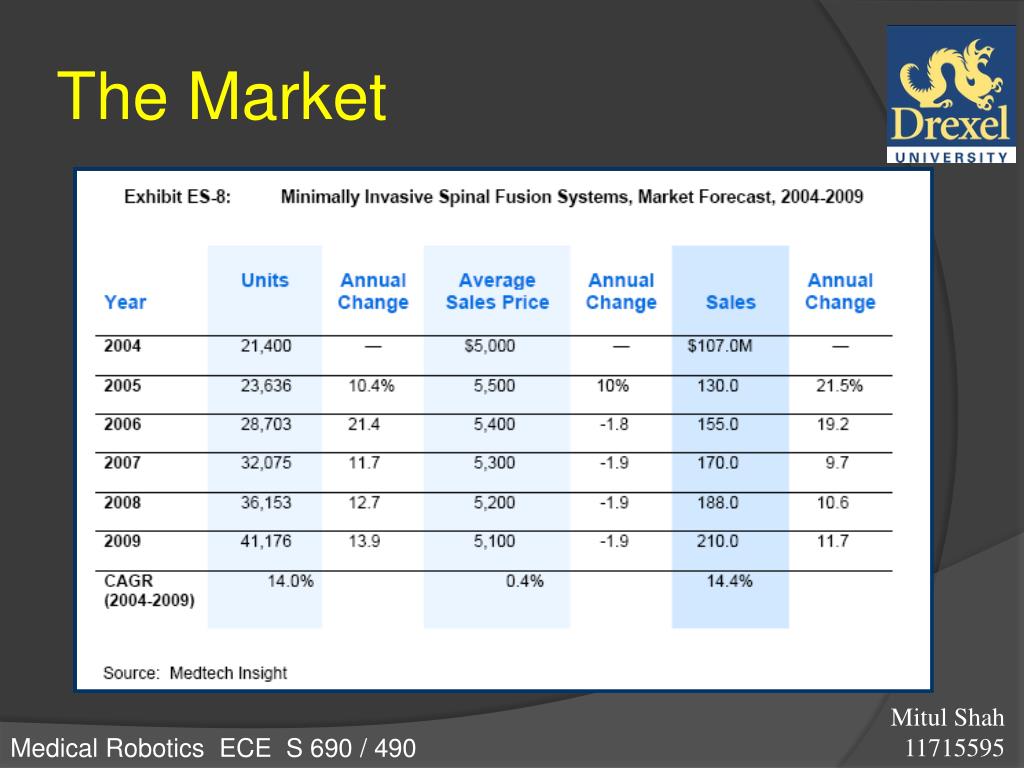 The Market

Drexel
UNIVERSITY

Exhibit ES-8: Minimally Invasive Spinal Fusion Systems, Market Forecast, 2004-2009

| Year | Units | Annual Change | Average Sales Price | Annual Change | Sales | Annual Change |
|---|---|---|---|---|---|---|
| 2004 | 21,400 | — | $5,000 | — | $107.0M | — |
| 2005 | 23,636 | 10.4% | 5,500 | 10% | 130.0 | 21.5% |
| 2006 | 28,703 | 21.4 | 5,400 | -1.8 | 155.0 | 19.2 |
| 2007 | 32,075 | 11.7 | 5,300 | -1.9 | 170.0 | 9.7 |
| 2008 | 36,153 | 12.7 | 5,200 | -1.9 | 188.0 | 10.6 |
| 2009 | 41,176 | 13.9 | 5,100 | -1.9 | 210.0 | 11.7 |
| CAGR (2004-2009) | 14.0% | | 0.4% | | 14.4% | |

Source: Medtech Insight

Medical Robotics ECE S 690 / 490

Mitul Shah
11715595